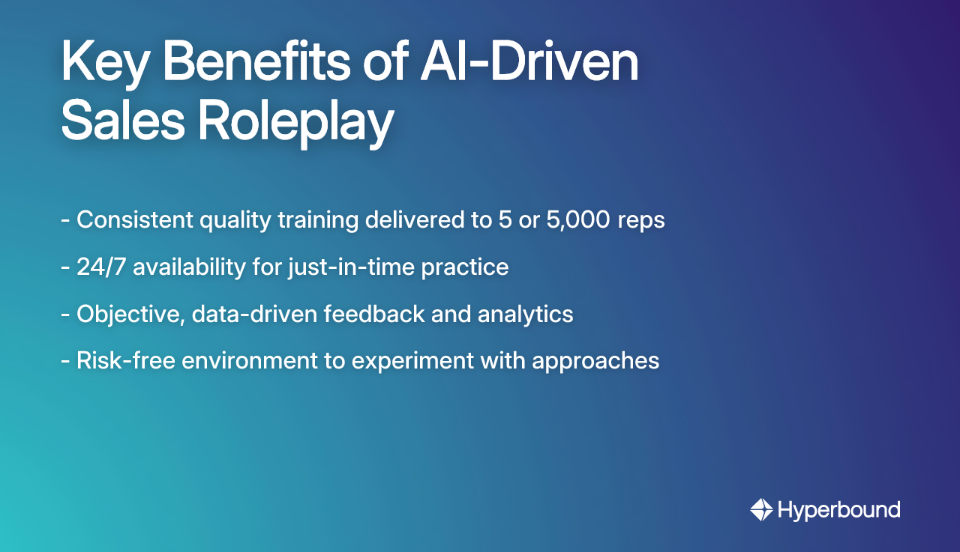 Key Benefits of AI-Driven Sales Roleplay

- Consistent quality training delivered to 5 or 5,000 reps

- 24/7 availability for just-in-time practice

- Objective, data-driven feedback and analytics

- Risk-free environment to experiment with approaches

Hyperbound